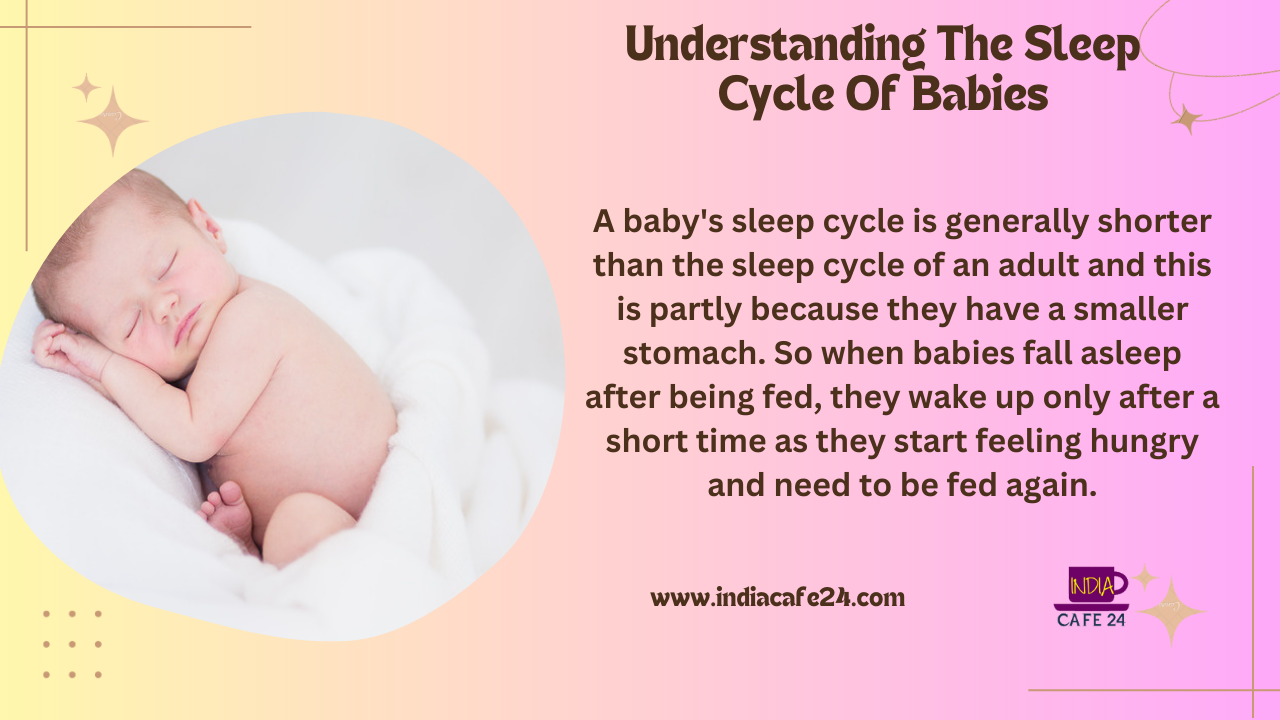 Understanding The Sleep Cycle Of Babies

A baby's sleep cycle is generally shorter than the sleep cycle of an adult and this is partly because they have a smaller stomach. So when babies fall asleep after being fed, they wake up only after a short time as they start feeling hungry and need to be fed again.

www.indiacafe24.com

INDIA
CAFE 24